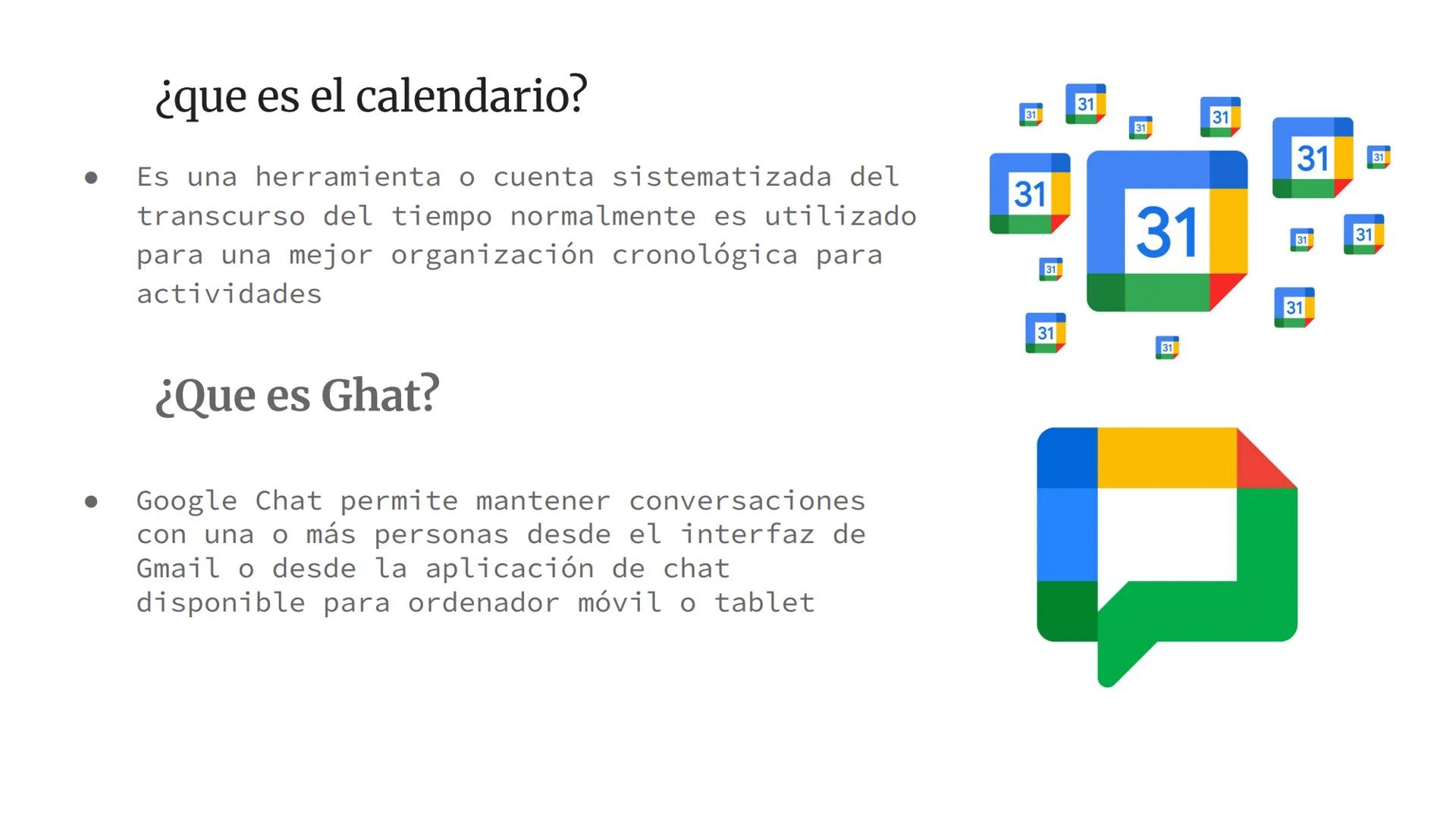 ¿que es el calendario?

● Es una herramienta o cuenta sistematizada del transcurso del tiempo normalmente es utilizado para una mejor organización cronológica para actividades

31 31 31 31 31 31 31 31 31 31 31 31 31 31

¿Que es Ghat?

● Google Chat permite mantener conversaciones con una o más personas desde el interfaz de Gmail o desde la aplicación de chat disponible para ordenador móvil o tablet